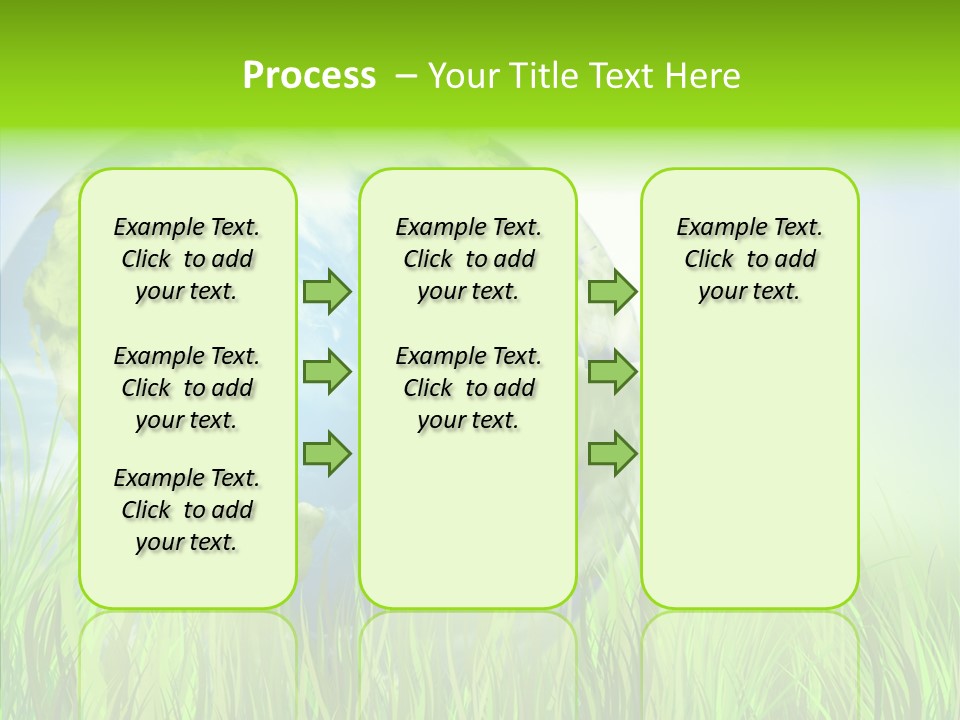 Process – Your Title Text Here

Example Text. Click to add your text.

Example Text. Click to add your text.

Example Text. Click to add your text.

Example Text. Click to add your text.

Example Text. Click to add your text.

Example Text. Click to add your text.